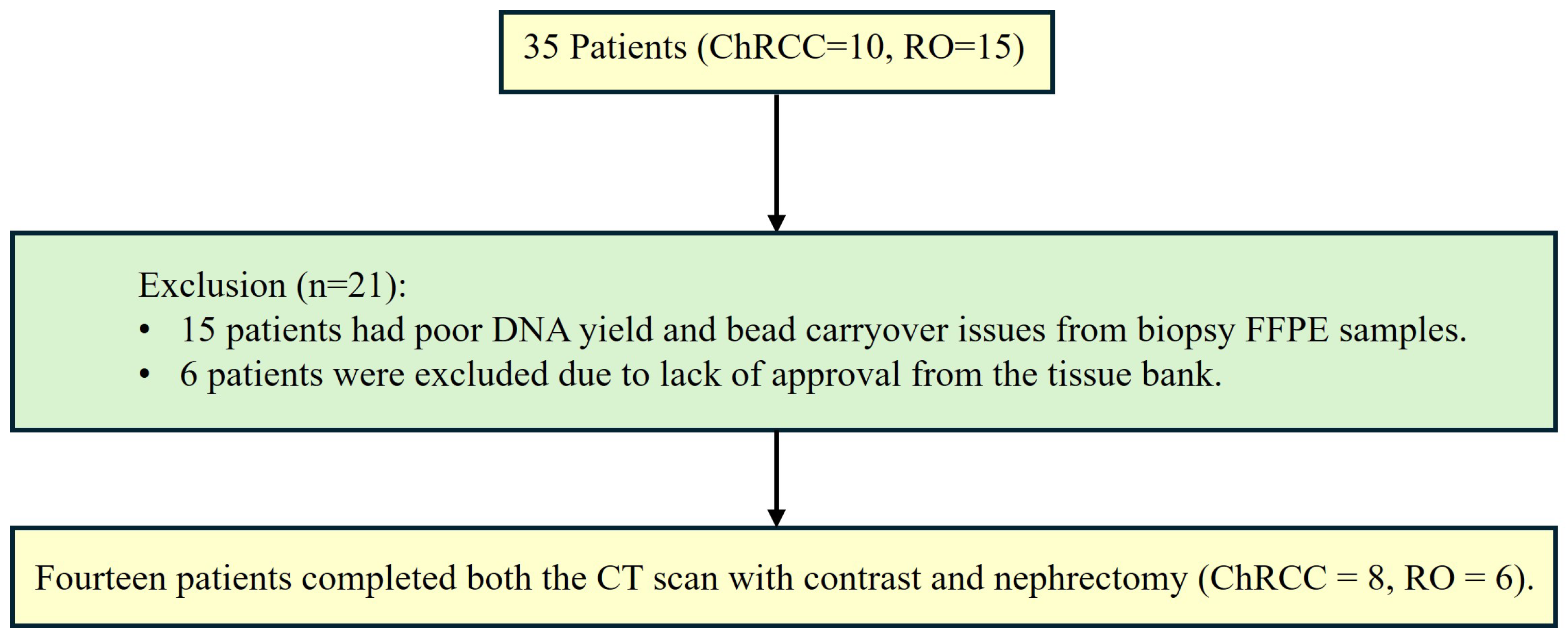 35 Patients (ChRCC=10, RO=15)

Exclusion (n=21):
• 15 patients had poor DNA yield and bead carryover issues from biopsy FFPE samples.
• 6 patients were excluded due to lack of approval from the tissue bank.

Fourteen patients completed both the CT scan with contrast and nephrectomy (ChRCC = 8, RO = 6).